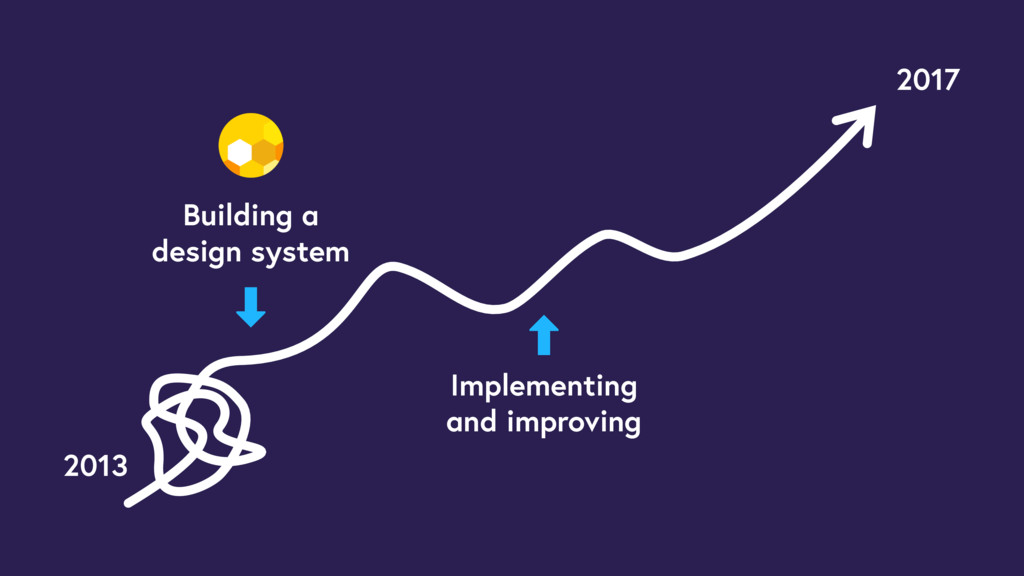 2017

Building a design system

Implementing and improving

2013